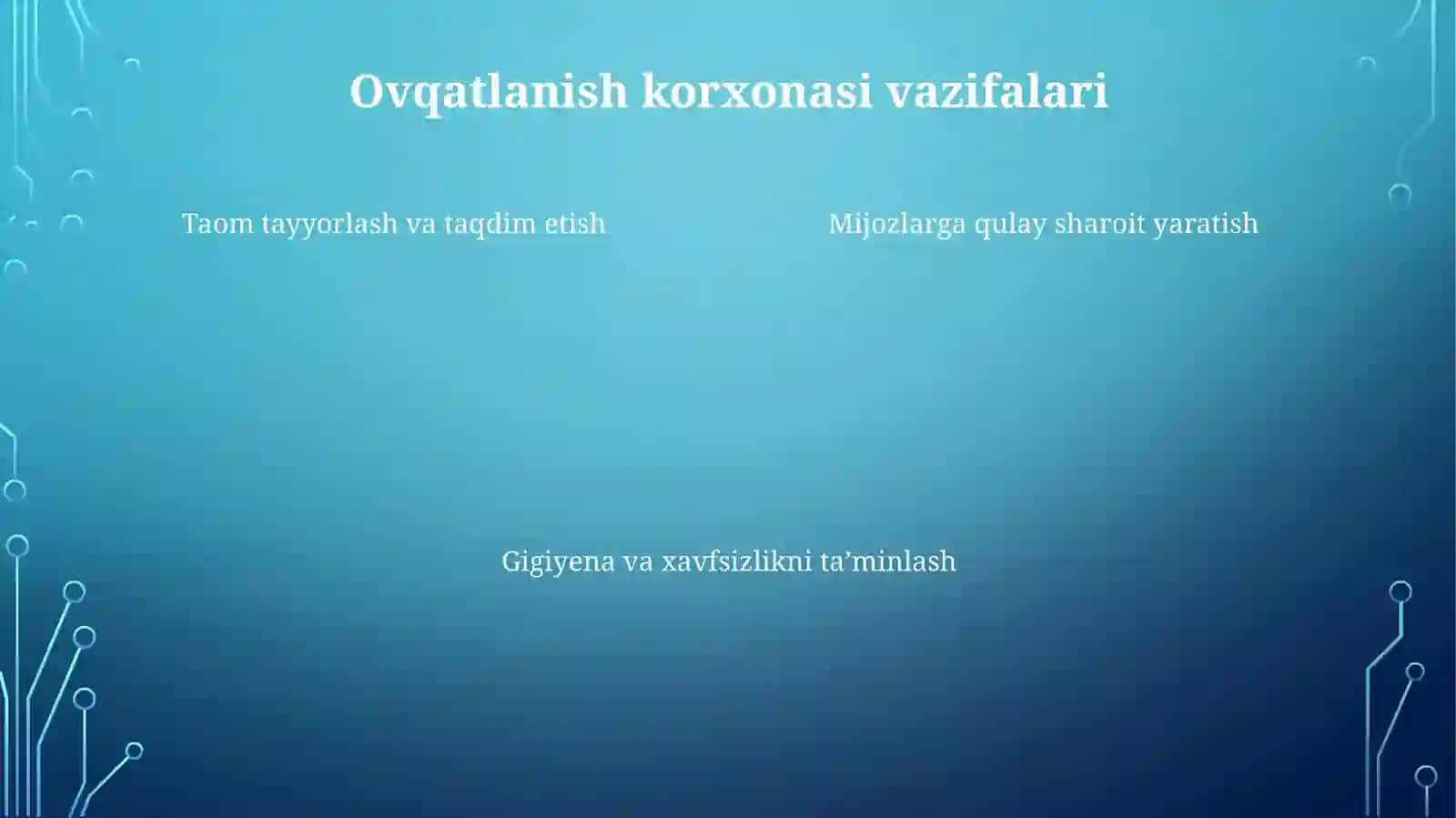 Ovqatlanish korxonasi vazifalari

Taom tayyorlash va taqdim etish

Mijozlarga qulay sharoit yaratish

Gigiyena va xavfsizlikni ta’minlash